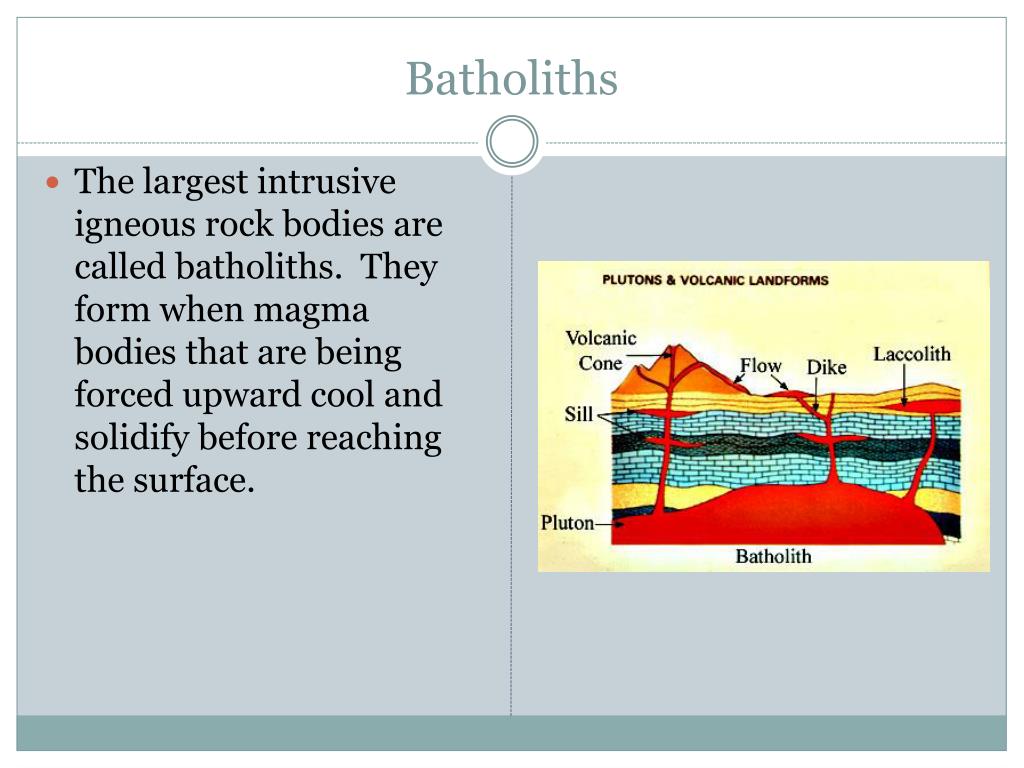 Batholiths

The largest intrusive igneous rock bodies are called batholiths. They form when magma bodies that are being forced upward cool and solidify before reaching the surface.

PLUTONS & VOLCANIC LANDFORMS

Volcanic Cone

Flow

Dike

Laccolith

Sill

Pluton

Batholith